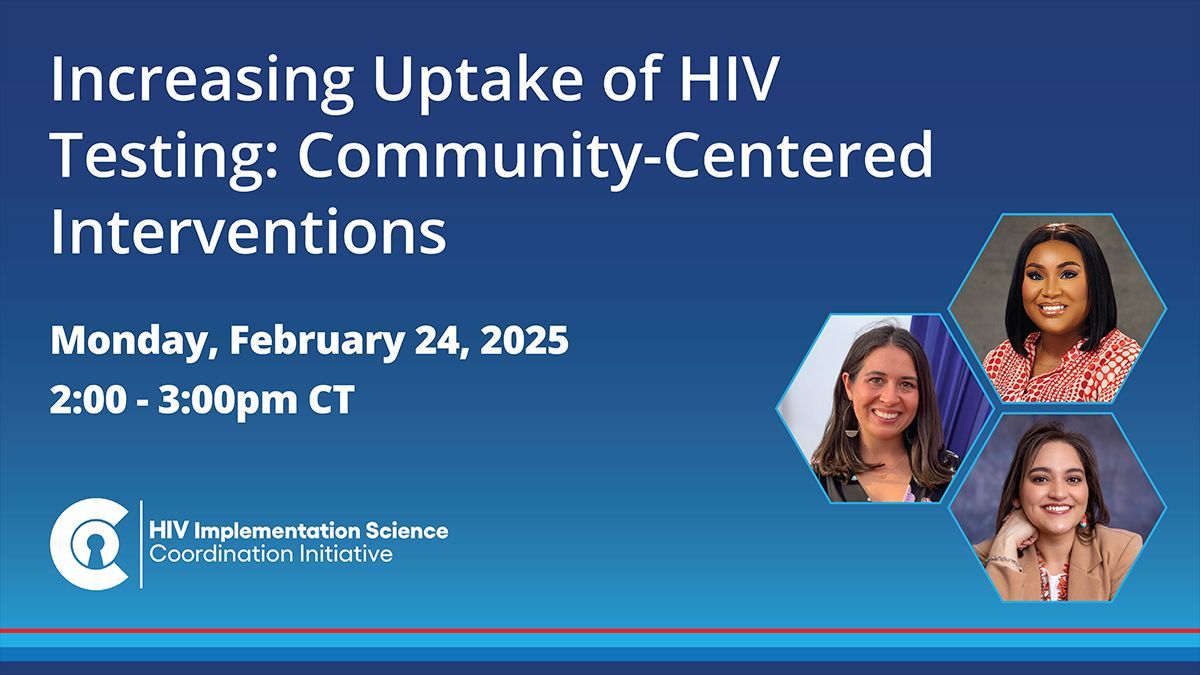 Increasing Uptake of HIV Testing: Community-Centered Interventions

Monday, February 24, 2025
2:00 - 3:00pm CT

HIV Implementation Science
Coordination Initiative